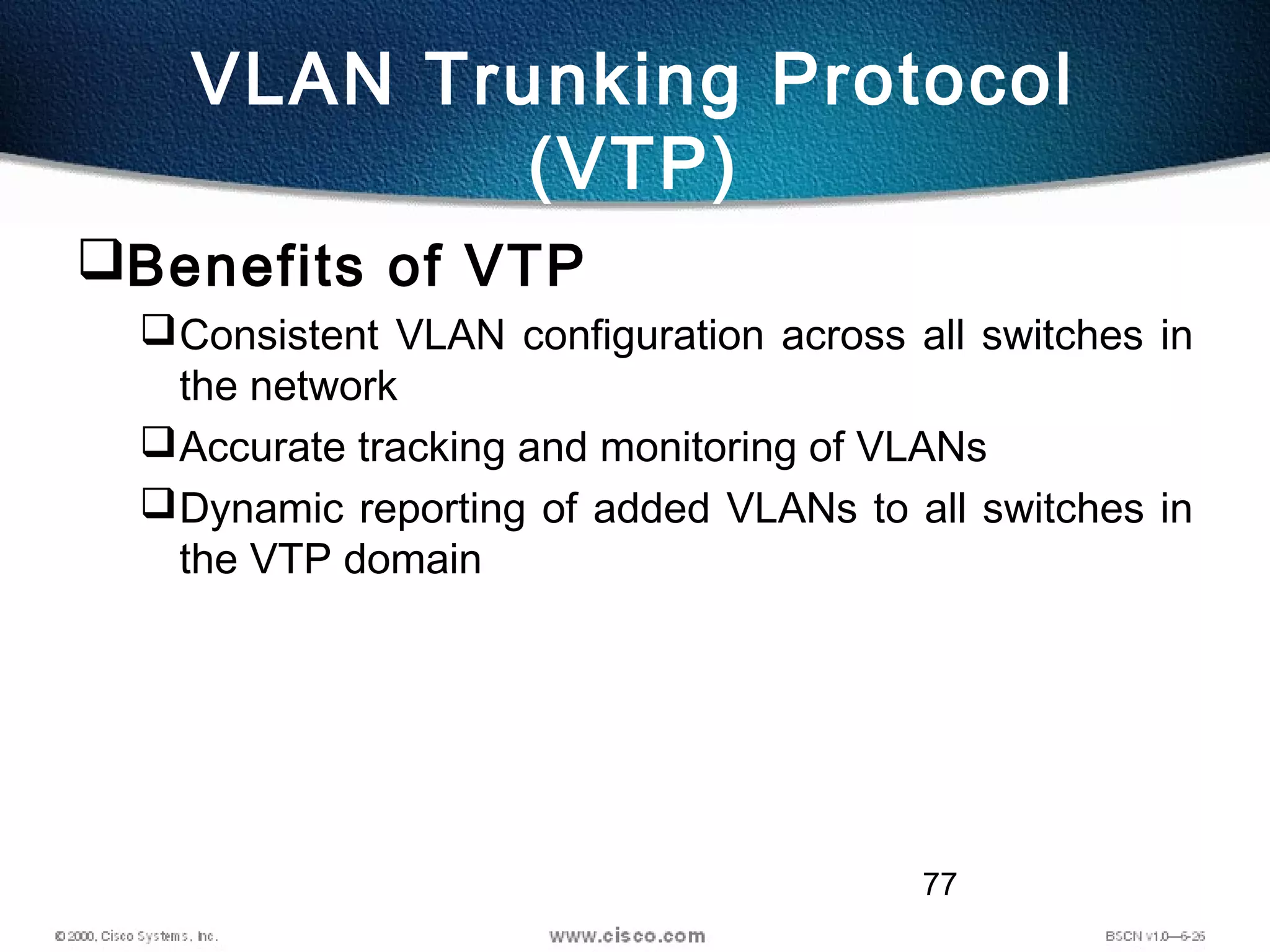 VLAN Trunking Protocol (VTP)

❑Benefits of VTP

❑Consistent VLAN configuration across all switches in the network

❑Accurate tracking and monitoring of VLANs

❑Dynamic reporting of added VLANs to all switches in the VTP domain

77

© 2000, Cisco Systems, Inc. www.cisco.com BSCN v1.0—6-26